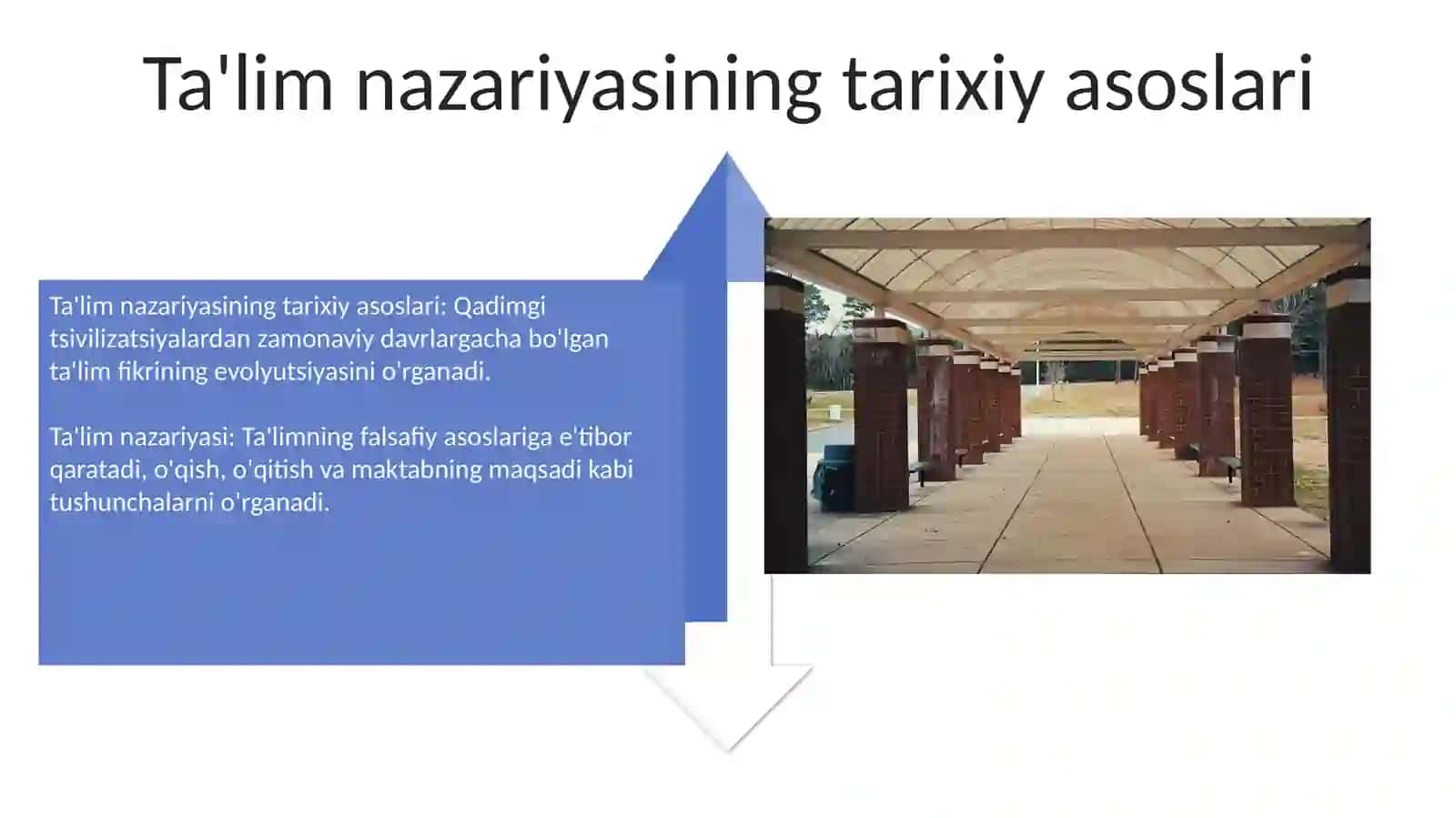 Ta'lim nazariyasining tarixiy asoslari

Ta'lim nazariyasining tarixiy asoslari: Qadimgi tsivilizatsiyalardan zamonaviy davrlargacha bo'lgan ta'lim fikrining evolyutsiyasini o'rganadi.

Ta'lim nazariyasi: Ta'limning falsafiy asoslariga e'tibor qaratadi, o'qish, o'qitish va maktabning maqsadi kabi tushunchalarni o'rganadi.